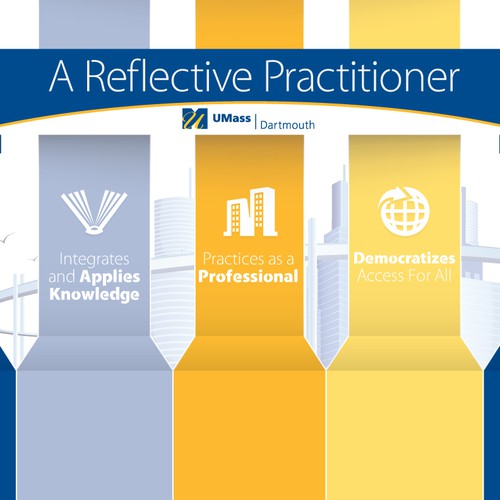 A Reflective Practitioner

UMass | Dartmouth

Integrates and Applies Knowledge

Practices as a Professional

Democratizes Access For All